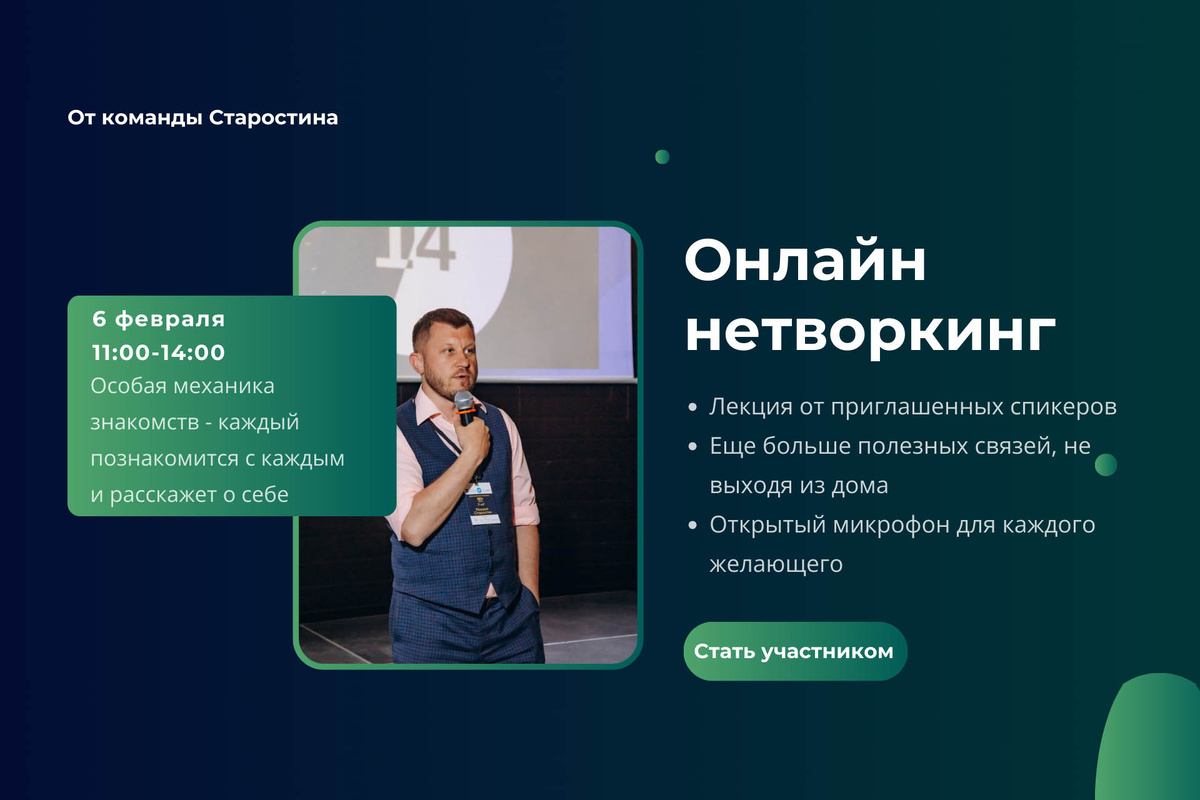 От команды Старостина

6 февраля
11:00-14:00
Особая механика знакомств - каждый познакомится с каждым и расскажет о себе

14

Онлайн нетворкинг

• Лекция от приглашенных спикеров
• Еще больше полезных связей, не выходя из дома
• Открытый микрофон для каждого желающего

Стать участником